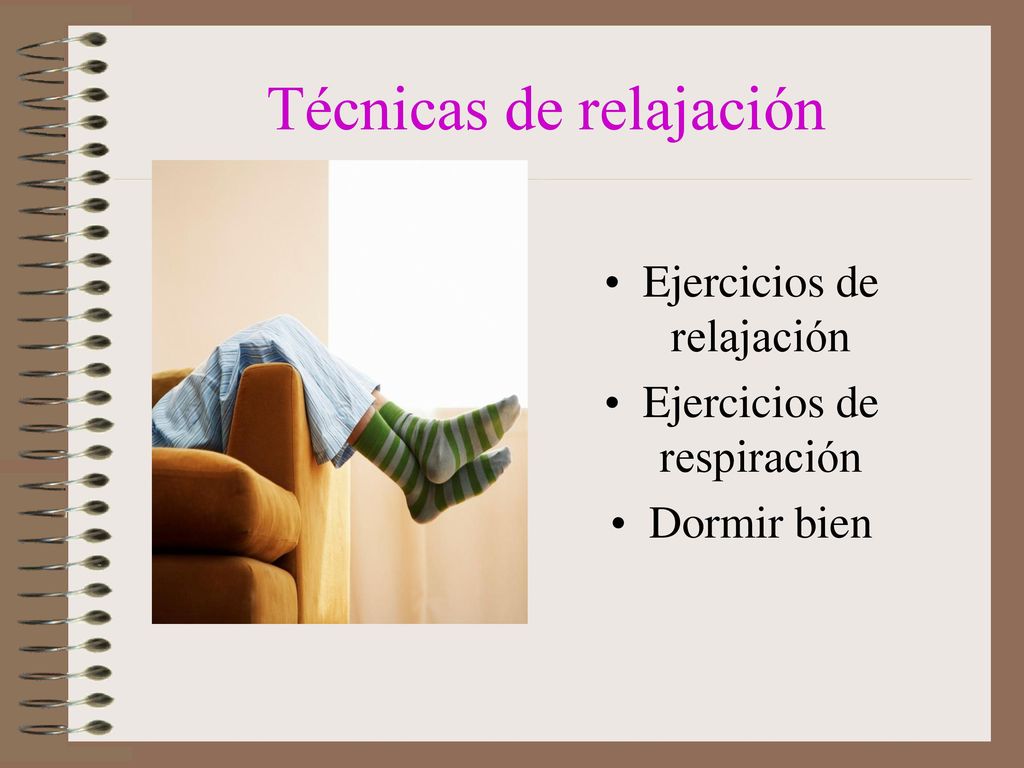 Técnicas de relajación

• Ejercicios de relajación
• Ejercicios de respiración
• Dormir bien